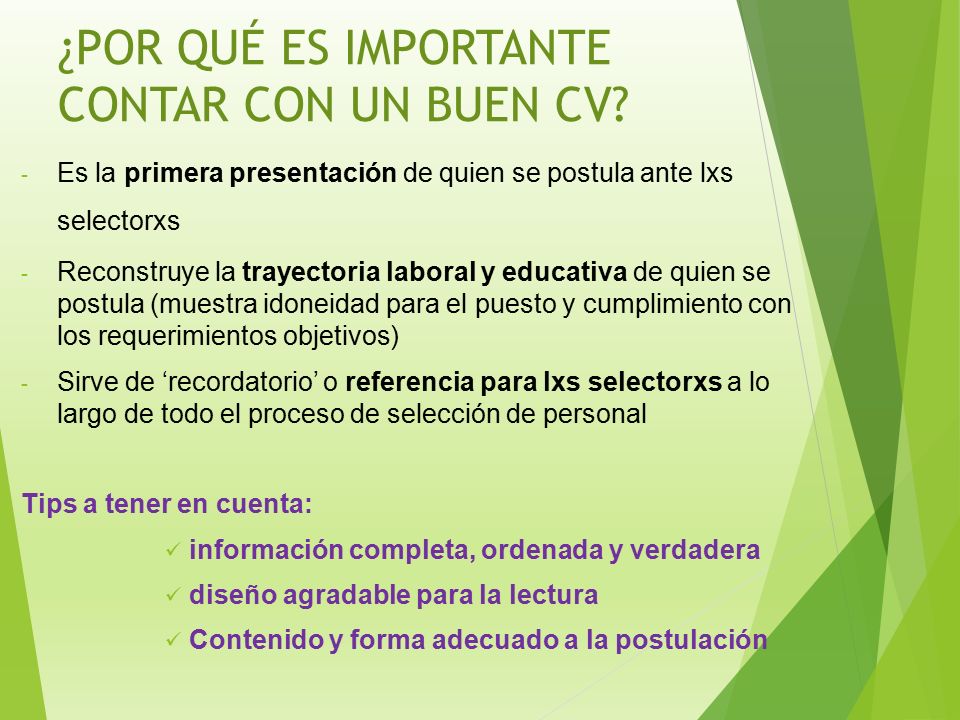 ¿POR QUÉ ES IMPORTANTE CONTAR CON UN BUEN CV?

- Es la primera presentación de quien se postula ante lxs selectorxs

- Reconstruye la trayectoria laboral y educativa de quien se postula (muestra idoneidad para el puesto y cumplimiento con los requerimientos objetivos)

- Sirve de ‘recordatorio’ o referencia para lxs selectorxs a lo largo de todo el proceso de selección de personal

Tips a tener en cuenta:

✓ información completa, ordenada y verdadera

✓ diseño agradable para la lectura

✓ Contenido y forma adecuado a la postulación